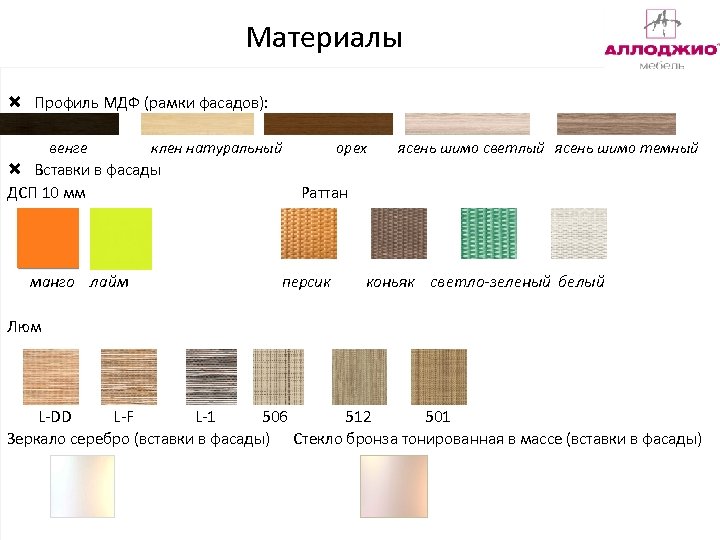 Материалы

АЛЛОДЖИО
мебель

✖ Профиль МДФ (рамки фасадов):

венге клен натуральный орех ясень шимо светлый ясень шимо темный

✖ Вставки в фасады

ДСП 10 мм

манго лайм

Раттан

персик коньяк светло-зеленый белый

Люм

L-DD L-F L-1 506 512 501

Зеркало серебро (вставки в фасады)

Стекло бронза тонированная в массе (вставки в фасады)